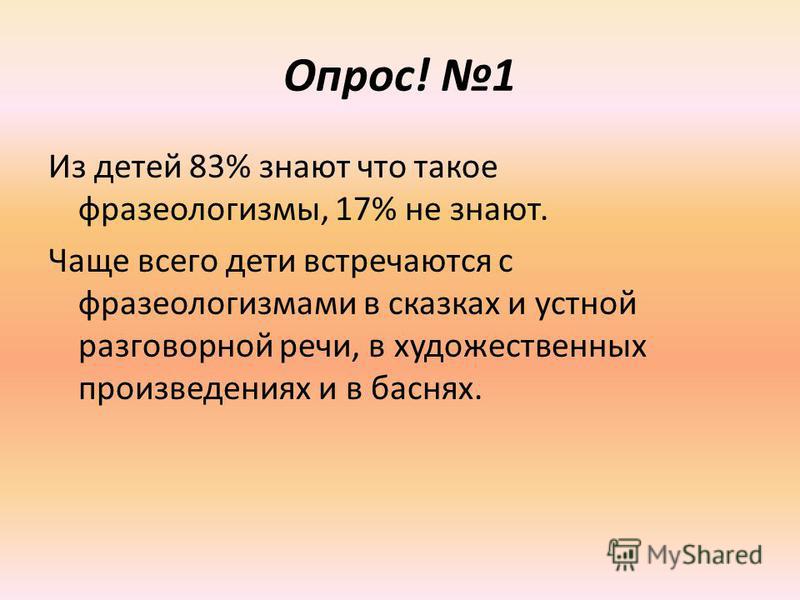 Опрос! №1

Из детей 83% знают что такое фразеологизмы, 17% не знают.

Чаще всего дети встречаются с фразеологизмами в сказках и устной разговорной речи, в художественных произведениях и в баснях.

MyShared